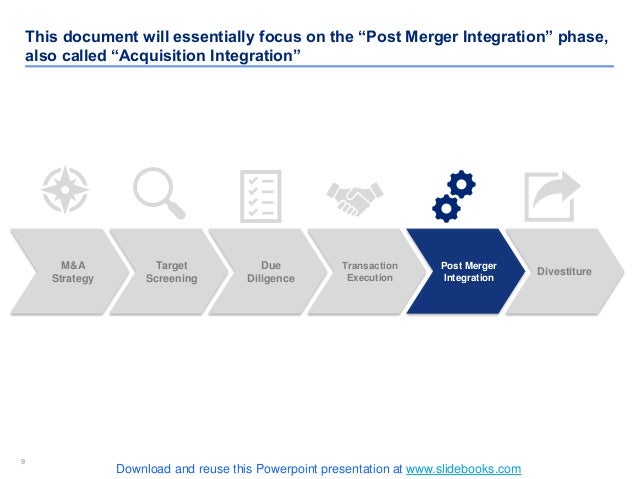 This document will essentially focus on the “Post Merger Integration” phase, also called “Acquisition Integration”

M&A Strategy

Target Screening

Due Diligence

Transaction Execution

Post Merger Integration

Divestiture

9

Download and reuse this Powerpoint presentation at www.slidebooks.com